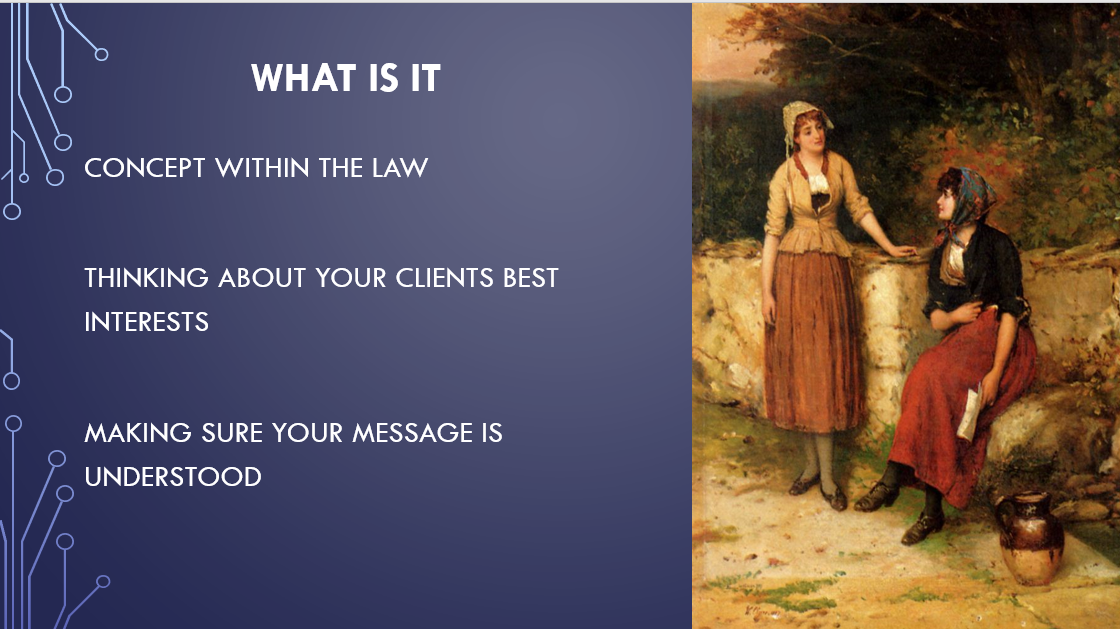 WHAT IS IT

CONCEPT WITHIN THE LAW

THINKING ABOUT YOUR CLIENTS BEST INTERESTS

MAKING SURE YOUR MESSAGE IS UNDERSTOOD